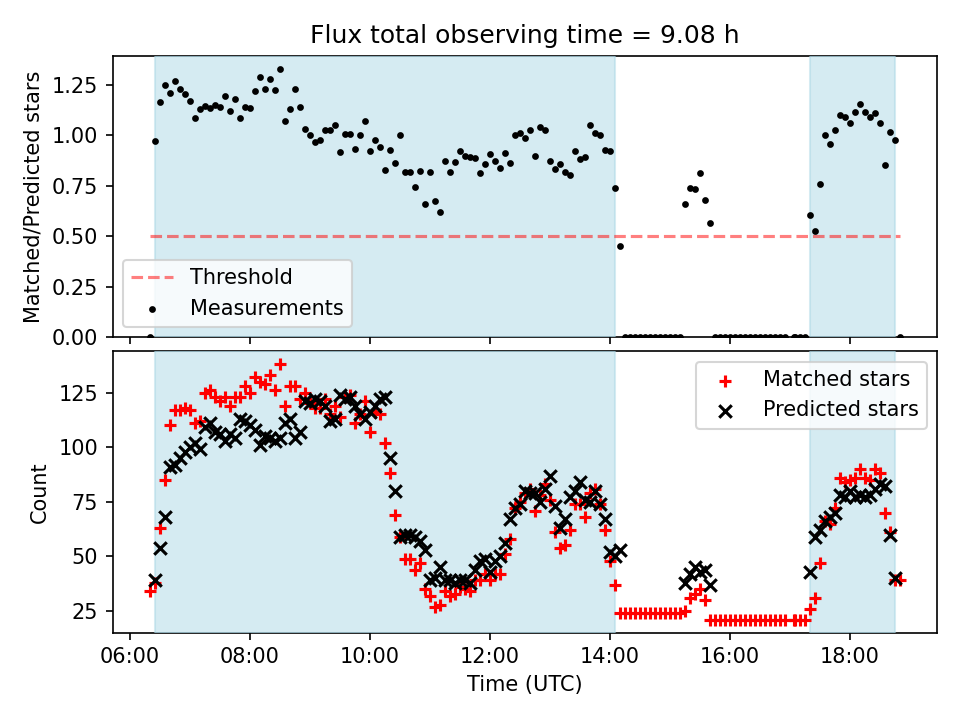 Flux total observing time = 9.08 h

Matched/Predicted stars

1.25
1.00
0.75
0.50
0.25
0.00

Threshold
Measurements

Count

125
100
75
50
25

Matched stars
Predicted stars

06:00
08:00
10:00
12:00
14:00
16:00
18:00

Time (UTC)